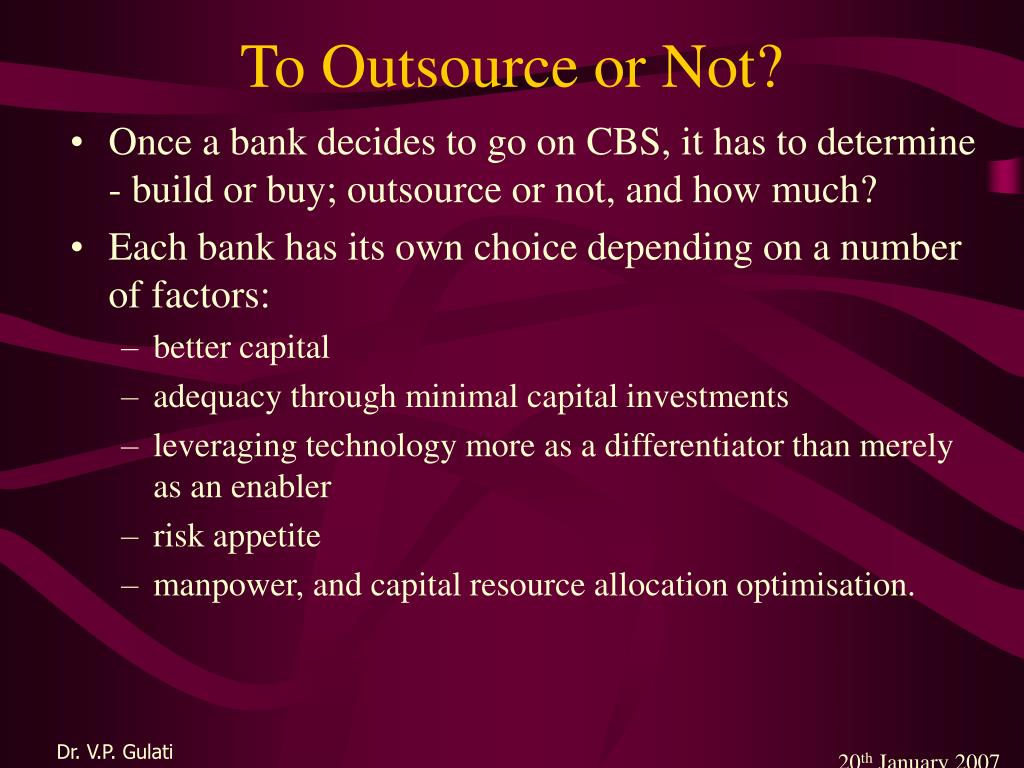 To Outsource or Not?

• Once a bank decides to go on CBS, it has to determine - build or buy; outsource or not, and how much?

• Each bank has its own choice depending on a number of factors:

– better capital

– adequacy through minimal capital investments

– leveraging technology more as a differentiator than merely as an enabler

– risk appetite

– manpower, and capital resource allocation optimisation.

Dr. V.P. Gulati

20$^{th}$ January 2007